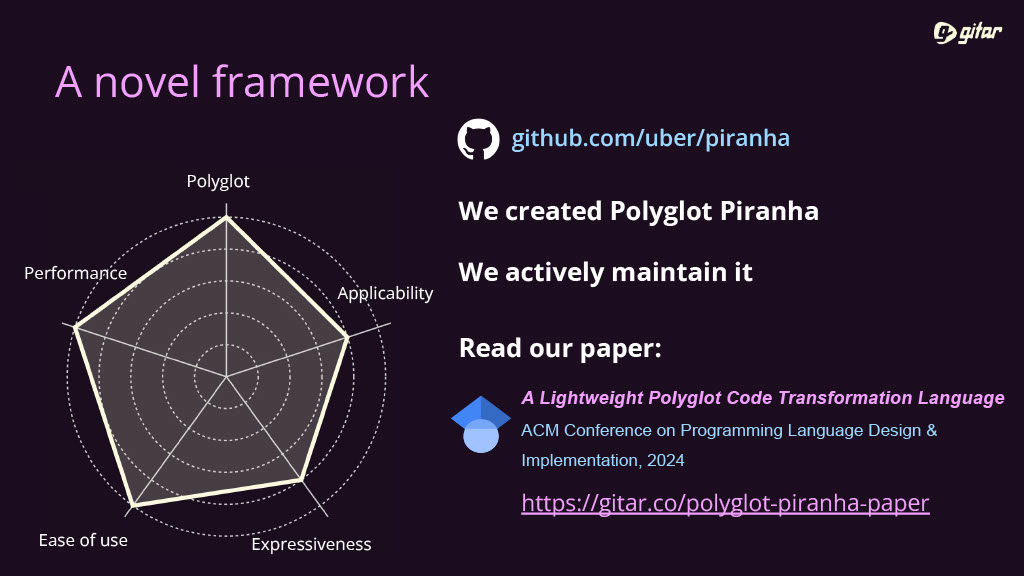 gitar

A novel framework

Polyglot

Performance

Applicability

Ease of use

Expressiveness

github.com/uber/piranha

We created Polyglot Piranha

We actively maintain it

Read our paper:

A Lightweight Polyglot Code Transformation Language

ACM Conference on Programming Language Design & Implementation, 2024

https://gitar.co/polyglot-piranha-paper